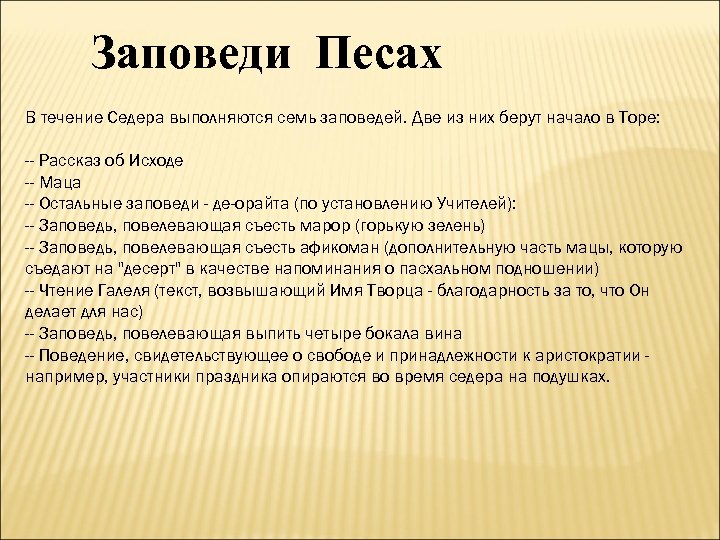 Заповеди Песах

В течение Седера выполняются семь заповедей. Две из них берут начало в Торе:

-- Рассказ об Исходе
-- Маца
-- Остальные заповеди - де-орайта (по установлению Учителей):
-- Заповедь, повелевающая съесть марор (горькую зелень)
-- Заповедь, повелевающая съесть афикоман (дополнительную часть мацы, которую съедают на "десерт" в качестве напоминания о пасхальном подношении)
-- Чтение Галеля (текст, возвышающий Имя Творца - благодарность за то, что Он делает для нас)
-- Заповедь, повелевающая выпить четыре бокала вина
-- Поведение, свидетельствующее о свободе и принадлежности к аристократии - например, участники праздника опираются во время седера на подушках.